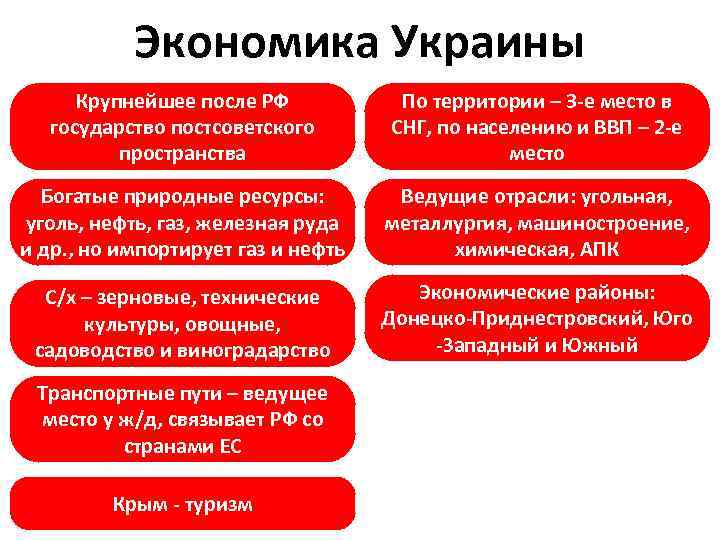 Экономика Украины

Крупнейшее после РФ государство постсоветского пространства

Богатые природные ресурсы: уголь, нефть, газ, железная руда и др., но импортирует газ и нефть

С/х – зерновые, технические культуры, овощные, садоводство и виноградарство

Транспортные пути – ведущее место у ж/д, связывает РФ со странами ЕС

Крым - туризм

По территории – 3-е место в СНГ, по населению и ВВП – 2-е место

Ведущие отрасли: угольная, металлургия, машиностроение, химическая, АПК

Экономические районы: Донецко-Приднестровский, Юго -Западный и Южный